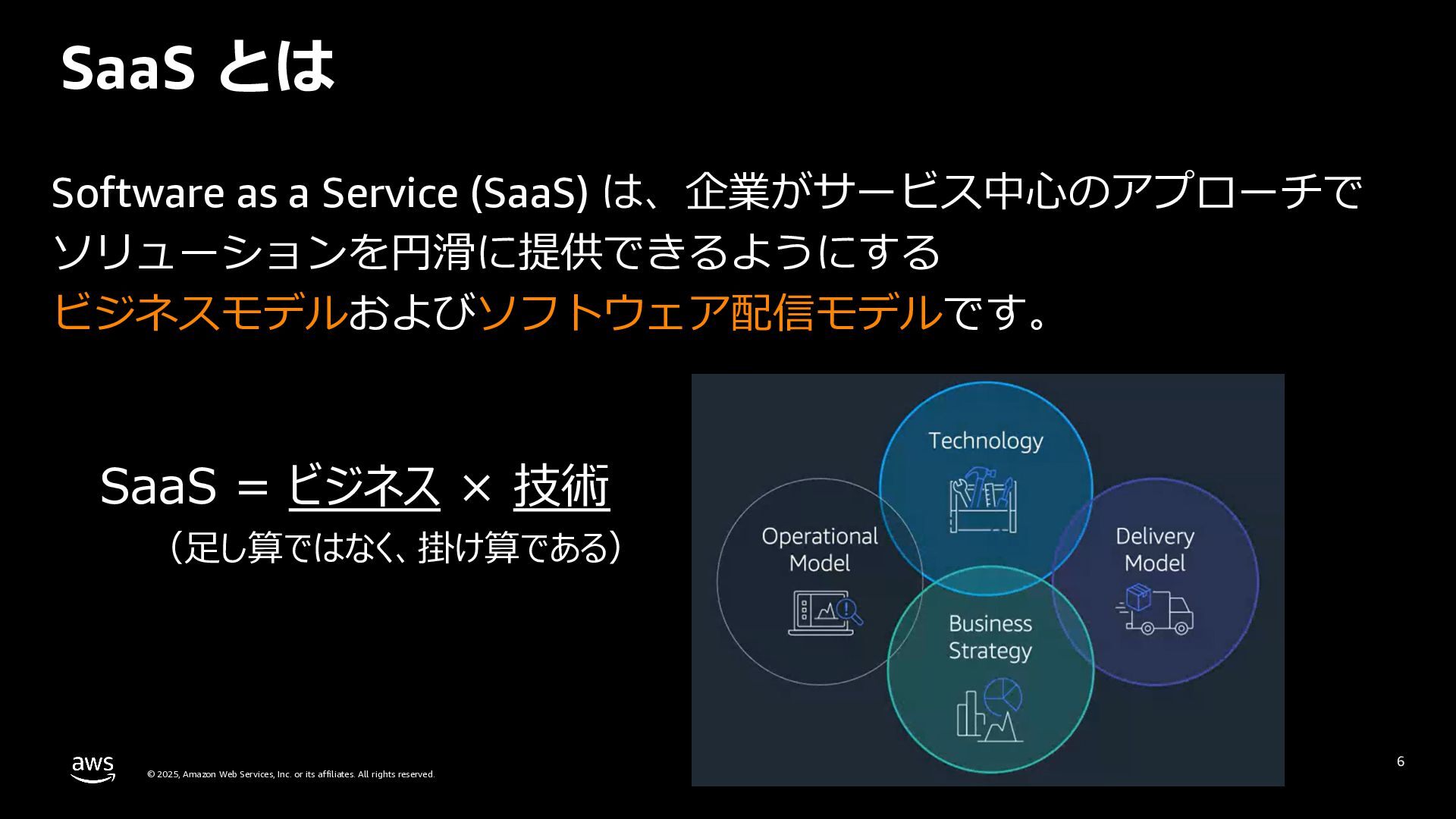 SaaS とは

Software as a Service (SaaS) は、企業がサービス中心のアプローチでソリューションを円滑に提供できるようにするビジネスモデルおよびソフトウェア配信モデルです。

SaaS = ビジネス × 技術
（足し算ではなく、掛け算である）

Technology

Operational Model

Delivery Model

Business Strategy

aws

© 2025, Amazon Web Services, Inc. or its affiliates. All rights reserved.

6